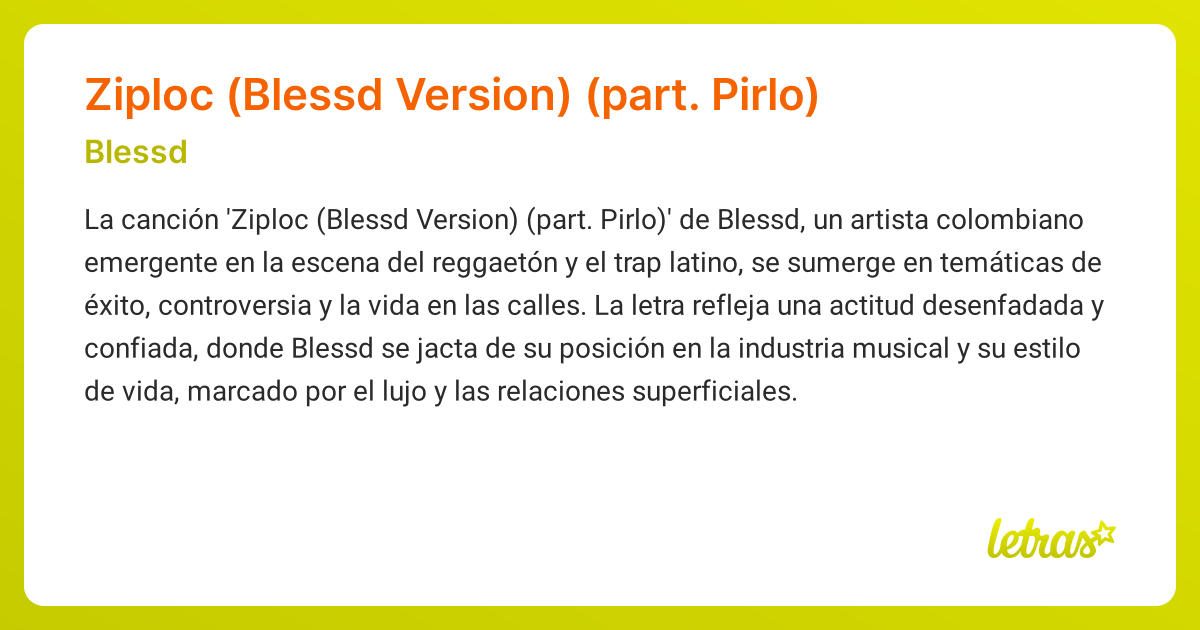 Ziploc (Blessd Version) (part. Pirlo)

Blessd

La canción 'Ziploc (Blessd Version) (part. Pirlo)' de Blessd, un artista colombiano emergente en la escena del reggaetón y el trap latino, se sumerge en temáticas de éxito, controversia y la vida en las calles. La letra refleja una actitud desenfadada y confiada, donde Blessd se jacta de su posición en la industria musical y su estilo de vida, marcado por el lujo y las relaciones superficiales.

letras